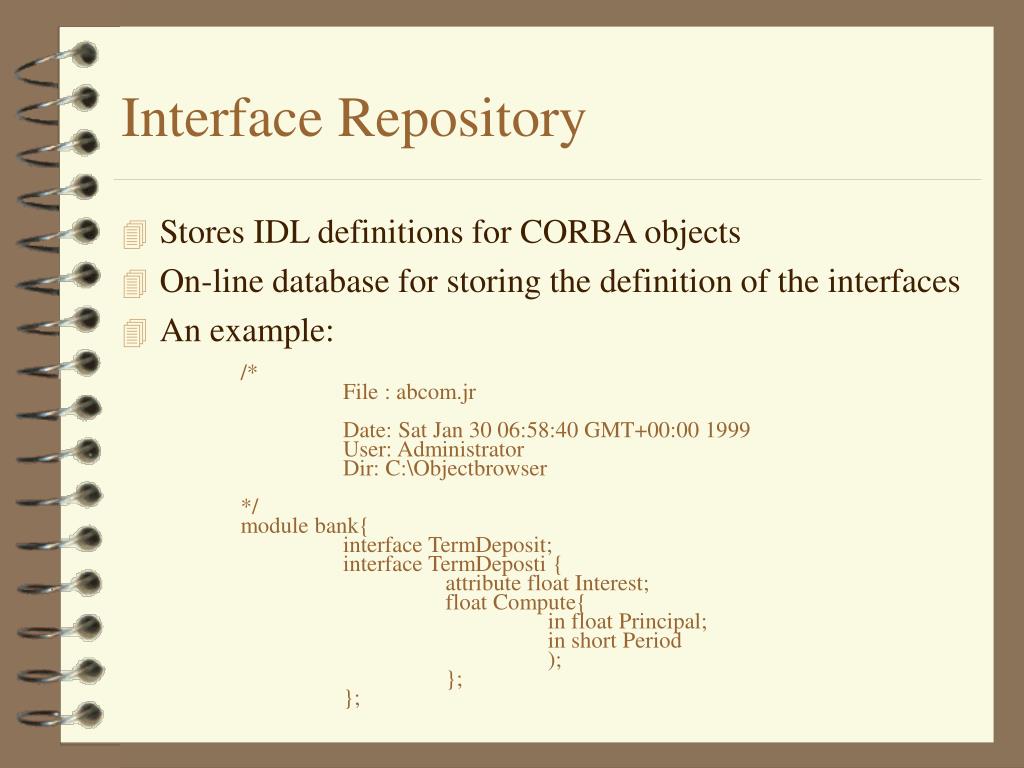 Interface Repository

Stores IDL definitions for CORBA objects

On-line database for storing the definition of the interfaces

An example:

/*
File : abcom.jr

Date: Sat Jan 30 06:58:40 GMT+00:00 1999
User: Administrator
Dir: C:\Objectbrowser

*/
module bank{
interface TermDeposit;
interface TermDeposti {
attribute float Interest;
float Compute{
in float Principal;
in short Period
);
};
};